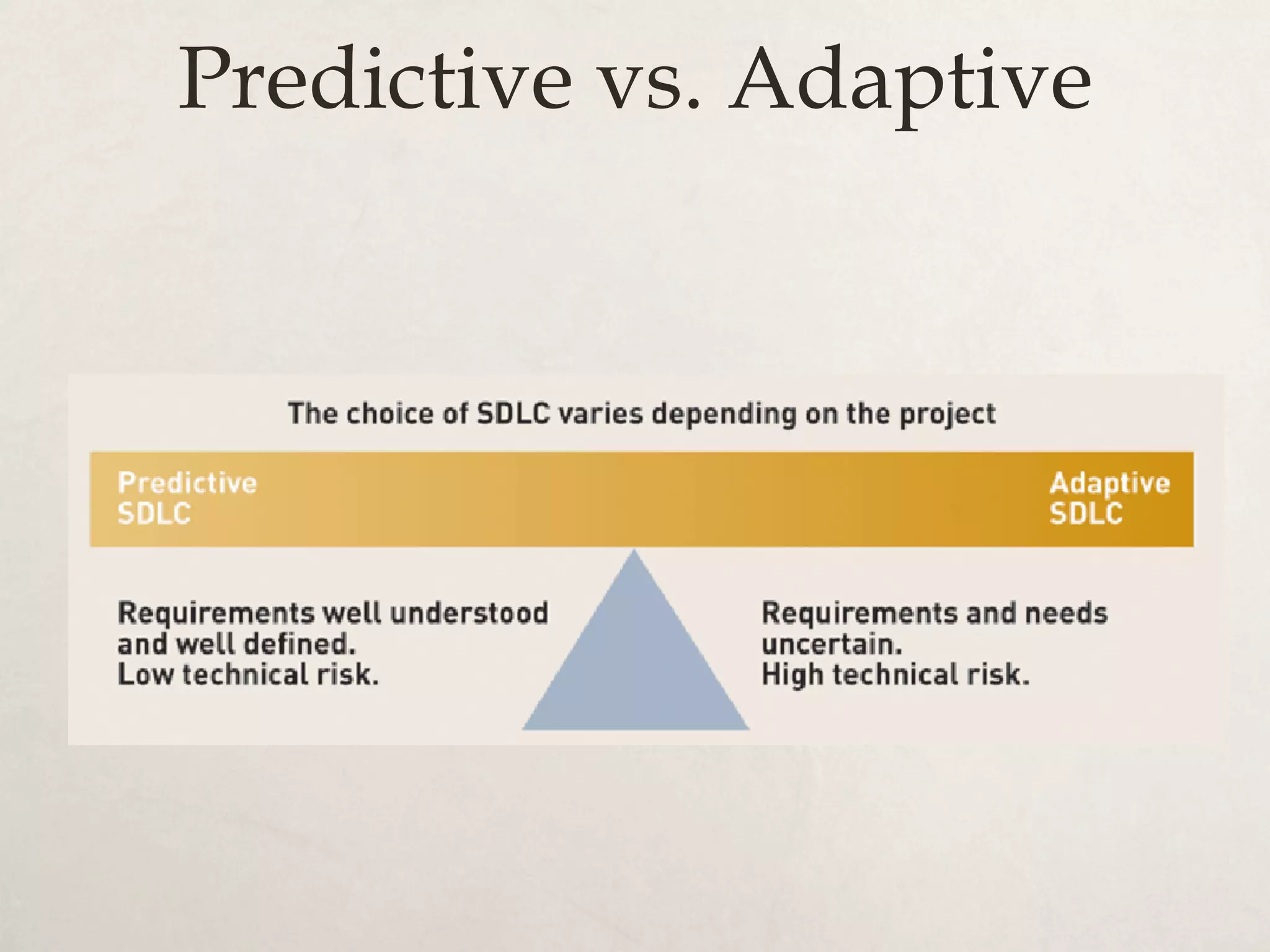 Predictive vs. Adaptive

The choice of SDLC varies depending on the project

Predictive SDLC

Adaptive SDLC

Requirements well understood and well defined.
Low technical risk.

Requirements and needs uncertain.
High technical risk.